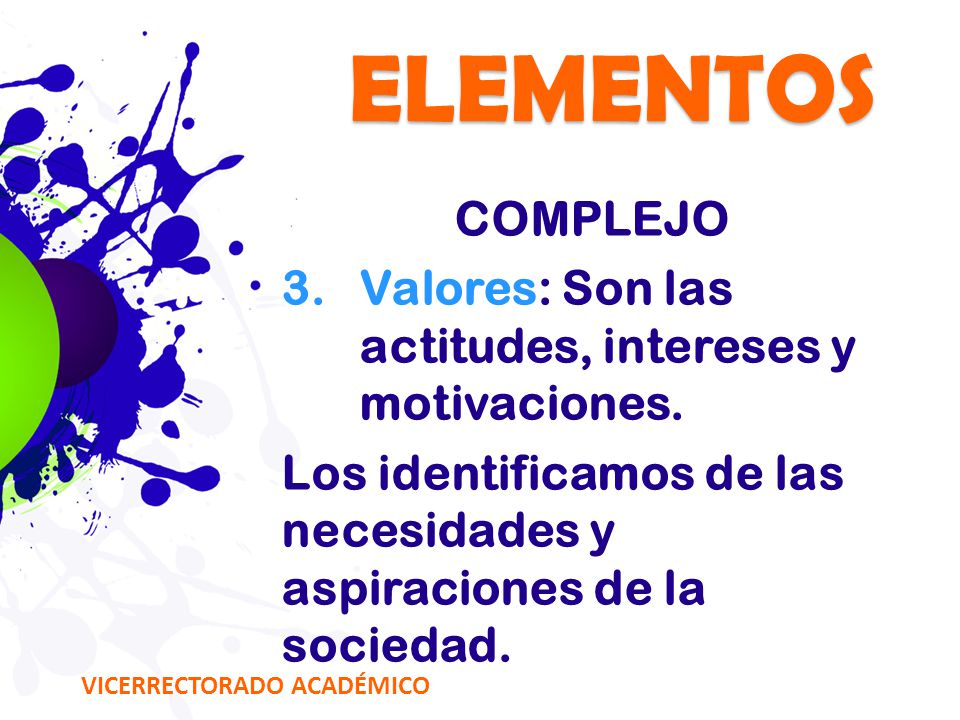 ELEMENTOS

COMPLEJO

• 3. Valores: Son las actitudes, intereses y motivaciones.

Los identificamos de las necesidades y aspiraciones de la sociedad.

VICERRECTORADO ACADÉMICO